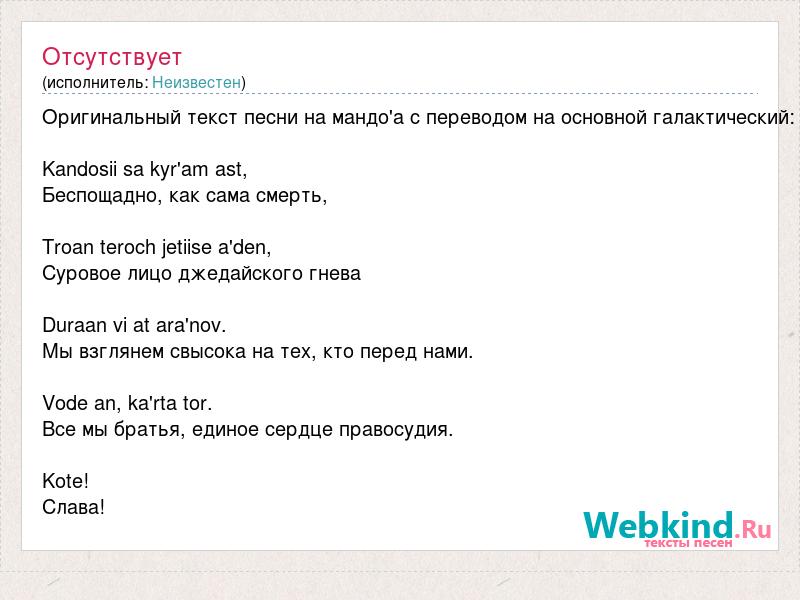 Отсутствует
(исполнитель: Неизвестен)

Оригинальный текст песни на мандо'а с переводом на основной галактический:

Kandosii sa kyr'am ast,
Беспощадно, как сама смерть,

Troan teroch jetiise a'den,
Суровое лицо джедайского гнева

Duraan vi at ara'nov.
Мы взглянем свысока на тех, кто перед нами.

Vode an, ka'rta tor.
Все мы братья, единое сердце правосудия.

Kote!
Слава!

Webkind.Ru
тексты песен